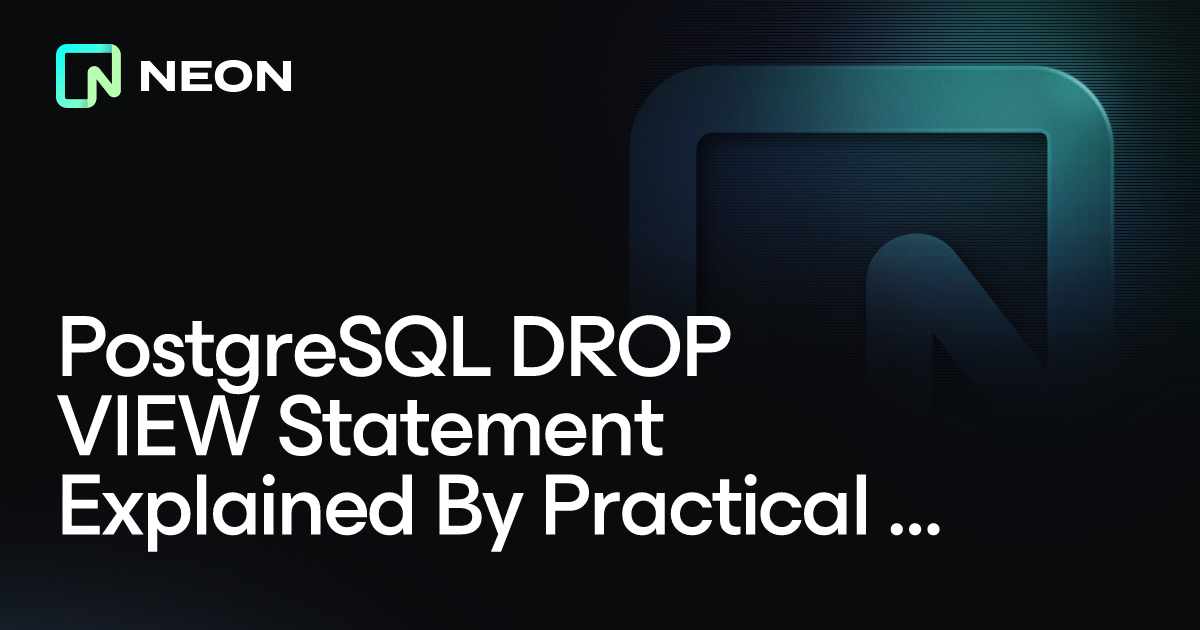 NEON

PostgreSQL DROP VIEW Statement Explained By Practical ...